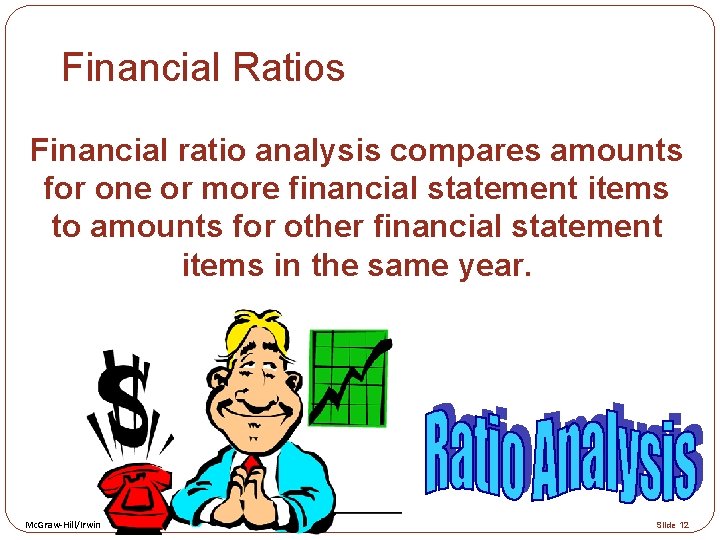 Financial Ratios

Financial ratio analysis compares amounts for one or more financial statement items to amounts for other financial statement items in the same year.

$

Ratio Analysis

McGraw-Hill/Irwin

Slide 12